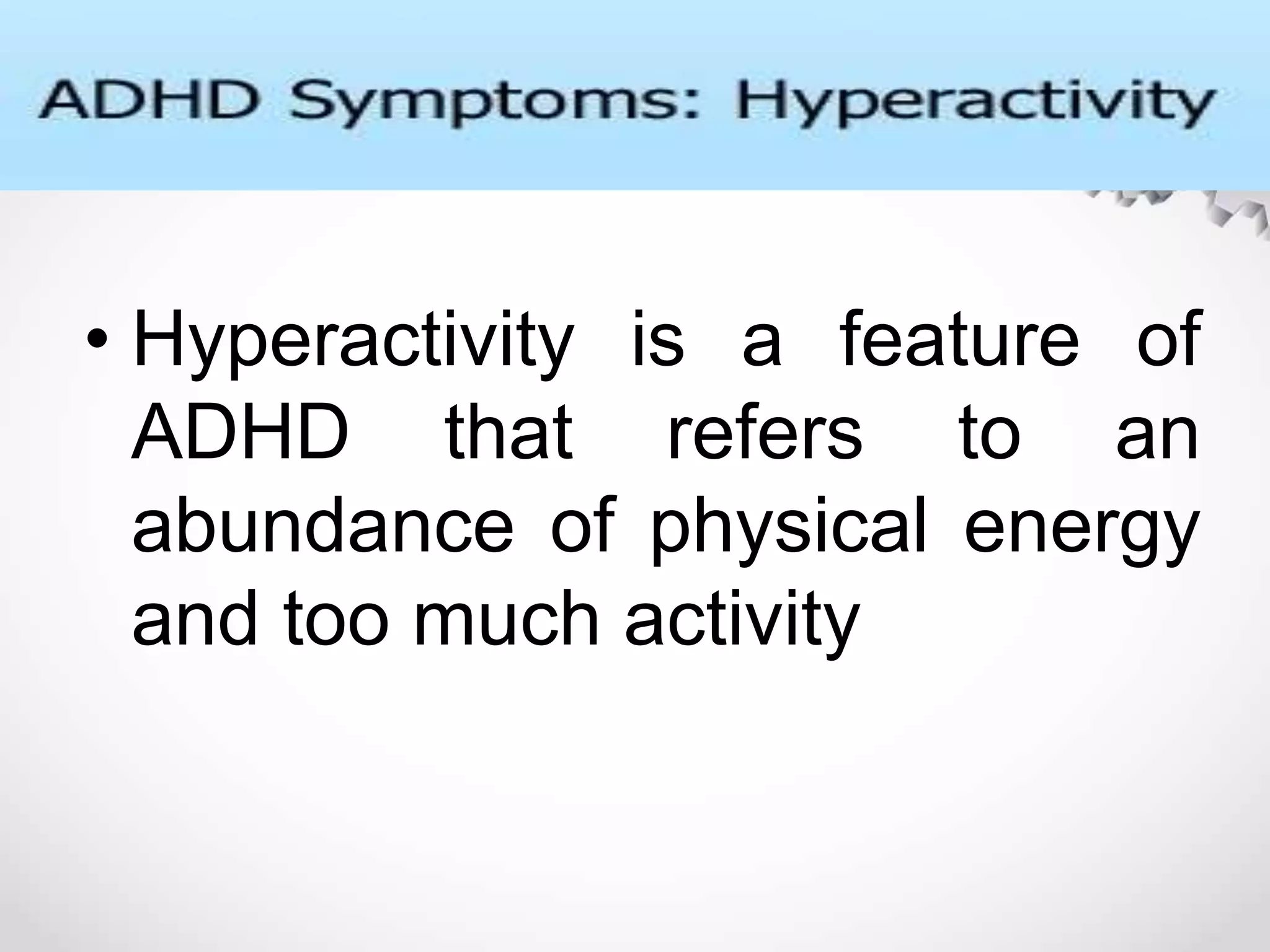 ADHD Symptoms: Hyperactivity

• Hyperactivity is a feature of ADHD that refers to an abundance of physical energy and too much activity